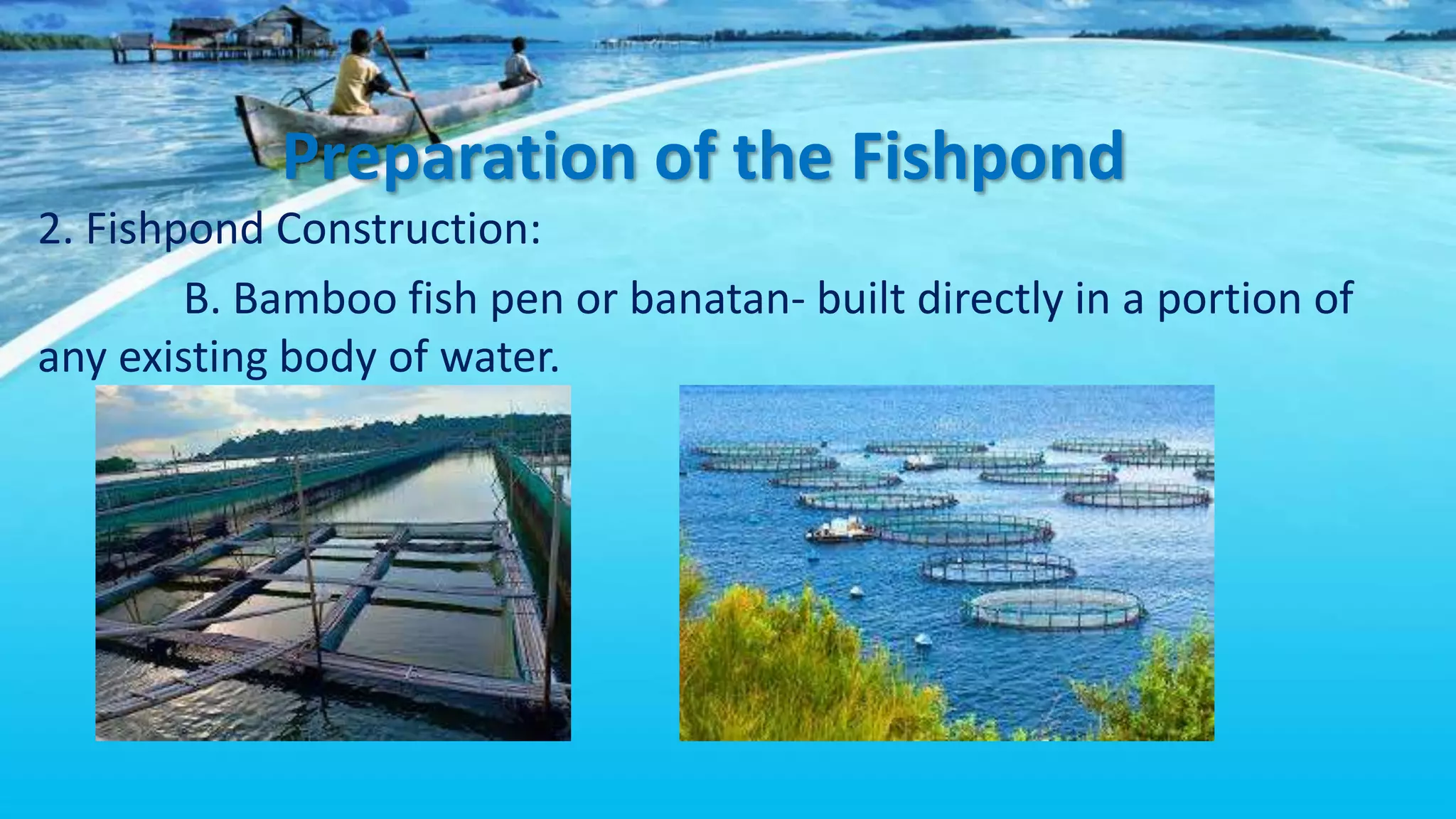 Preparation of the Fishpond

2. Fishpond Construction:

B. Bamboo fish pen or banatan- built directly in a portion of any existing body of water.